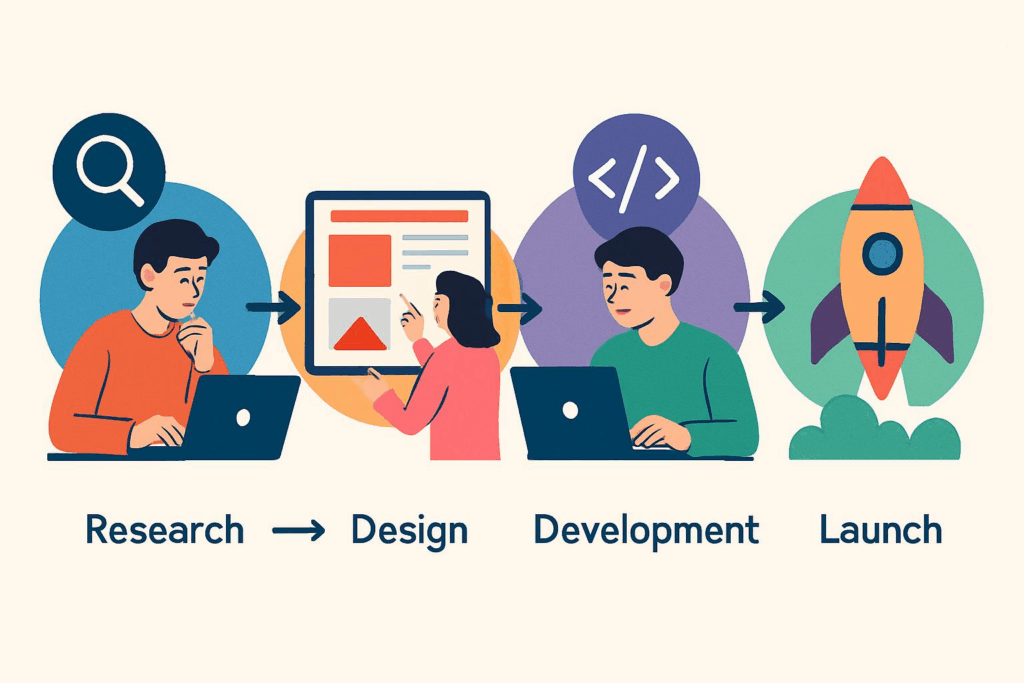 </>

Research → Design Development Launch